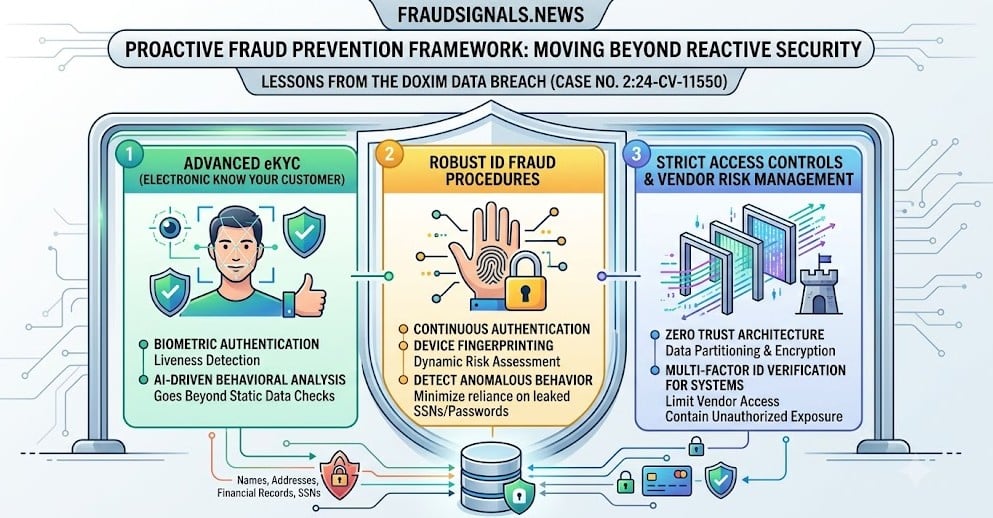 FRAUDSIGNALS.NEWS

PROACTIVE FRAUD PREVENTION FRAMEWORK: MOVING BEYOND REACTIVE SECURITY

LESSONS FROM THE DOXIM DATA BREACH (CASE NO. 2:24-CV-11550)

1 ADVANCED eKYC (ELECTRONIC KNOW YOUR CUSTOMER)

BIOMETRIC AUTHENTICATION
Liveness Detection
AI-DRIVEN BEHAVIORAL ANALYSIS
Goes Beyond Static Data Checks

2 ROBUST ID FRAUD PROCEDURES

CONTINUOUS AUTHENTICATION
DEVICE FINGERPRINTING
Dynamic Risk Assessment
DETECT ANOMALOUS BEHAVIOR
Minimize reliance on leaked SSNs/Passwords

3 STRICT ACCESS CONTROLS & VENDOR RISK MANAGEMENT

ZERO TRUST ARCHITECTURE
Data Partitioning & Encryption
MULTI-FACTOR ID VERIFICATION FOR SYSTEMS
Limit Vendor Access
Contain Unauthorized Exposure

Names, Addresses, Financial Records, SSNs